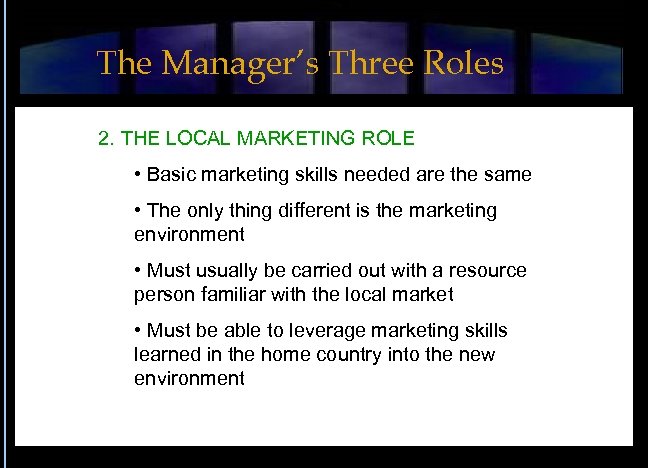 The Manager's Three Roles

2. THE LOCAL MARKETING ROLE

• Basic marketing skills needed are the same

• The only thing different is the marketing environment

• Must usually be carried out with a resource person familiar with the local market

• Must be able to leverage marketing skills learned in the home country into the new environment